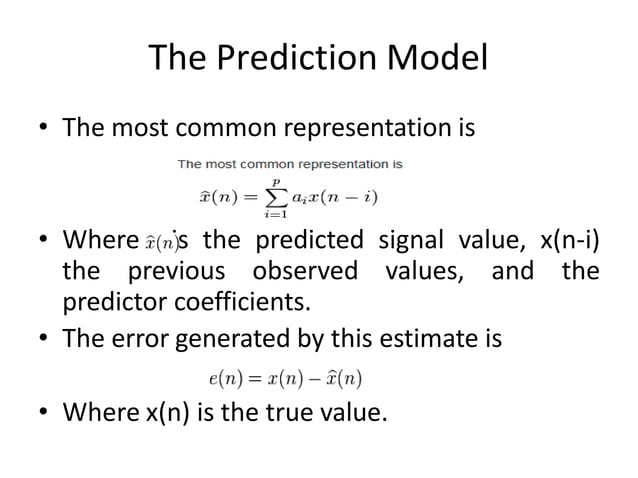 The Prediction Model

• The most common representation is

The most common representation is

$\widehat{x}(n) = \sum_{i=1}^{p} a_i x(n-i)$

• Where $\widehat{x}(n)$ is the predicted signal value, x(n-i) the previous observed values, and the predictor coefficients.

• The error generated by this estimate is

$e(n) = x(n) - \widehat{x}(n)$

• Where x(n) is the true value.